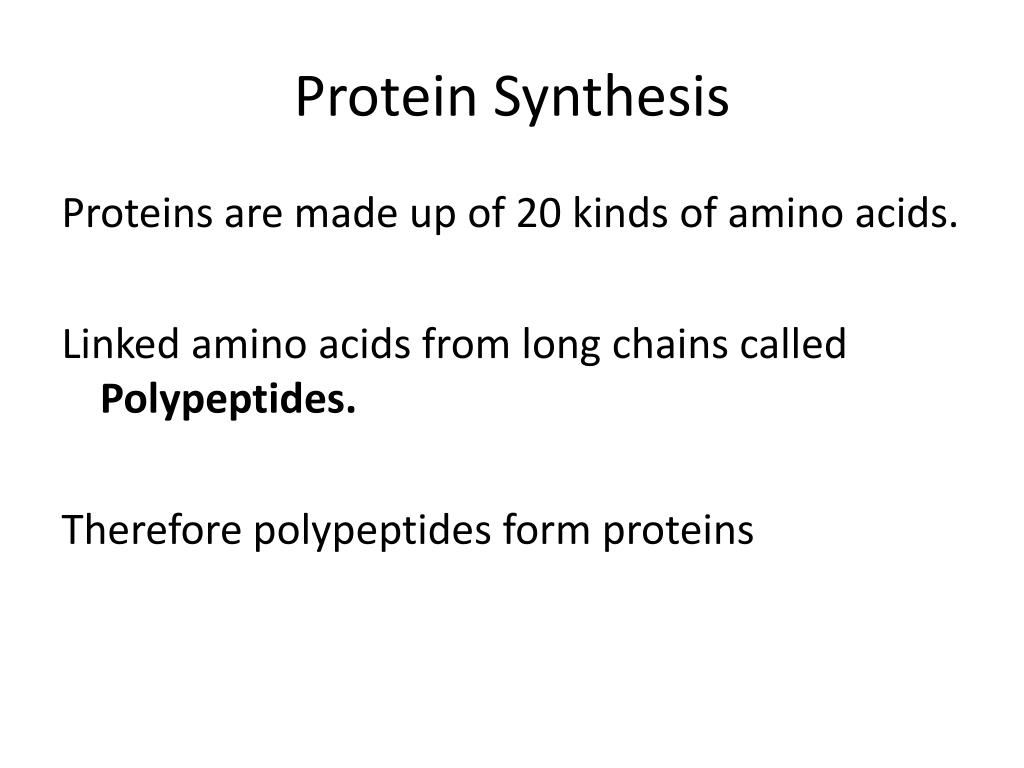 Protein Synthesis

Proteins are made up of 20 kinds of amino acids.

Linked amino acids from long chains called Polypeptides.

Therefore polypeptides form proteins